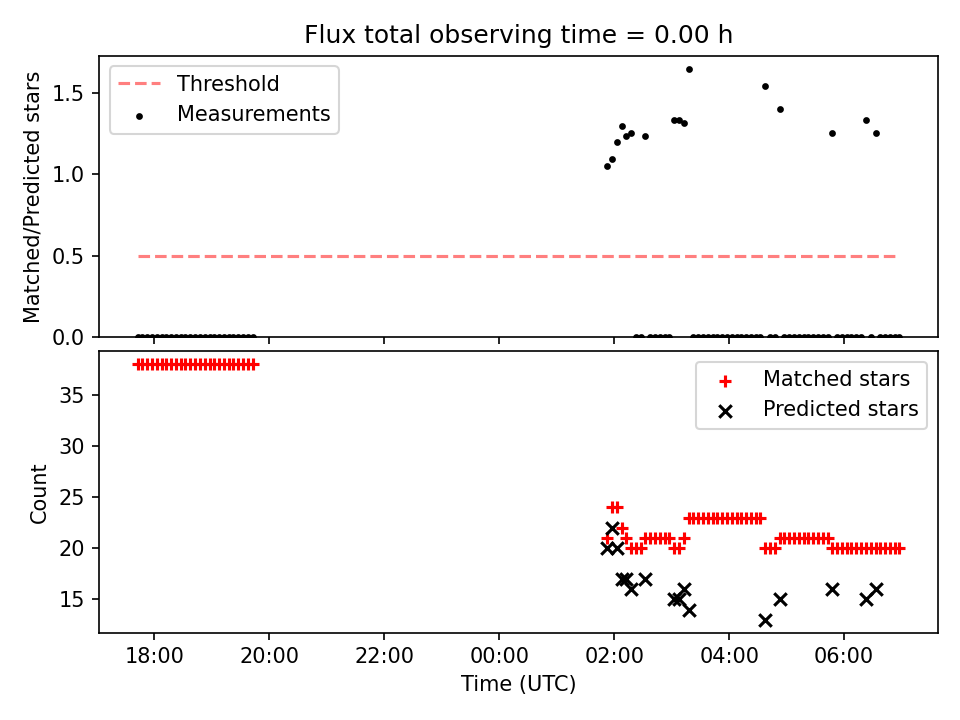 Flux total observing time = 0.00 h

Matched/Predicted stars

1.5
1.0
0.5
0.0

Threshold
Measurements

Count

35
30
25
20
15

Matched stars
Predicted stars

18:00
20:00
22:00
00:00
02:00
04:00
06:00

Time (UTC)